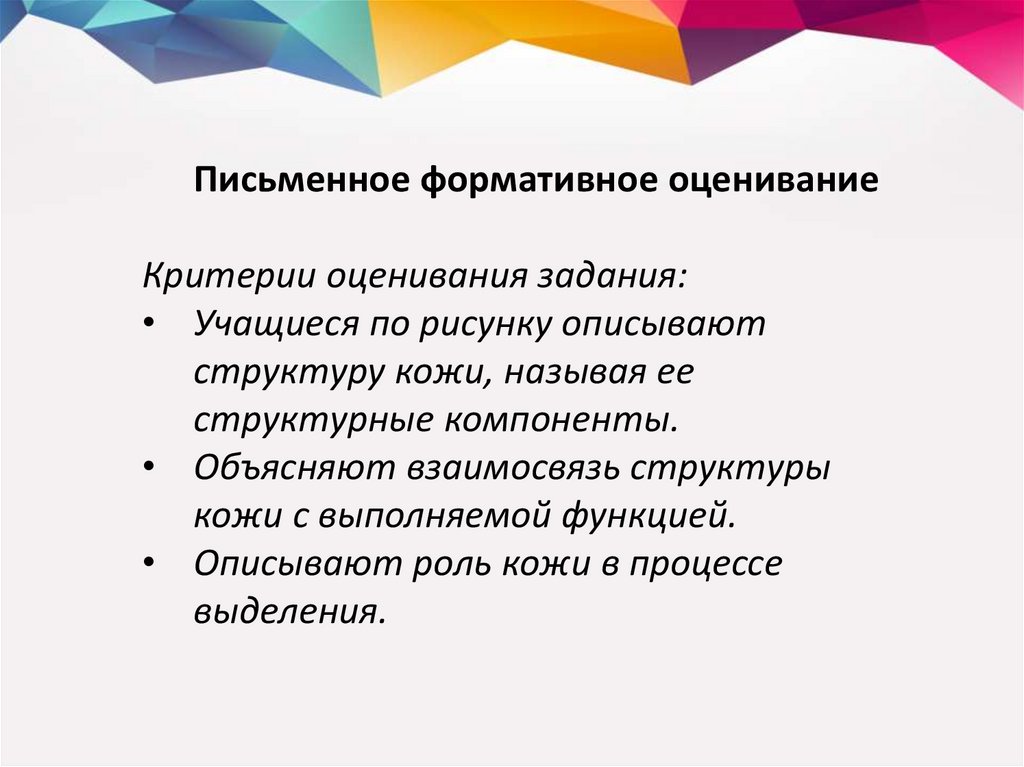 Письменное формативное оценивание

Критерии оценивания задания:
• Учащиеся по рисунку описывают структуру кожи, называя ее структурные компоненты.
• Объясняют взаимосвязь структуры кожи с выполняемой функцией.
• Описывают роль кожи в процессе выделения.